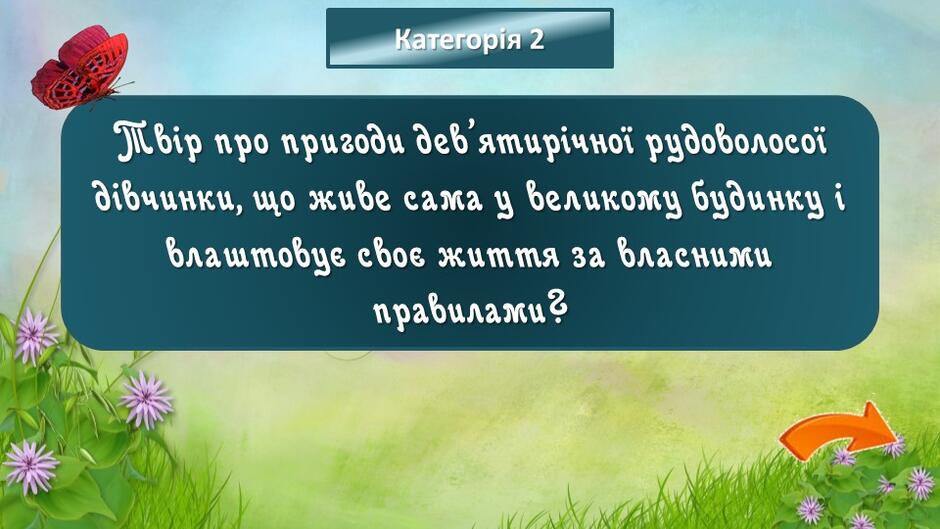 Категорія 2

Твір про пригоди дев'ятирічної рудоволосої дівчинки, що живе сама у великому будинку і влаштовує своє життя за власними правилами?